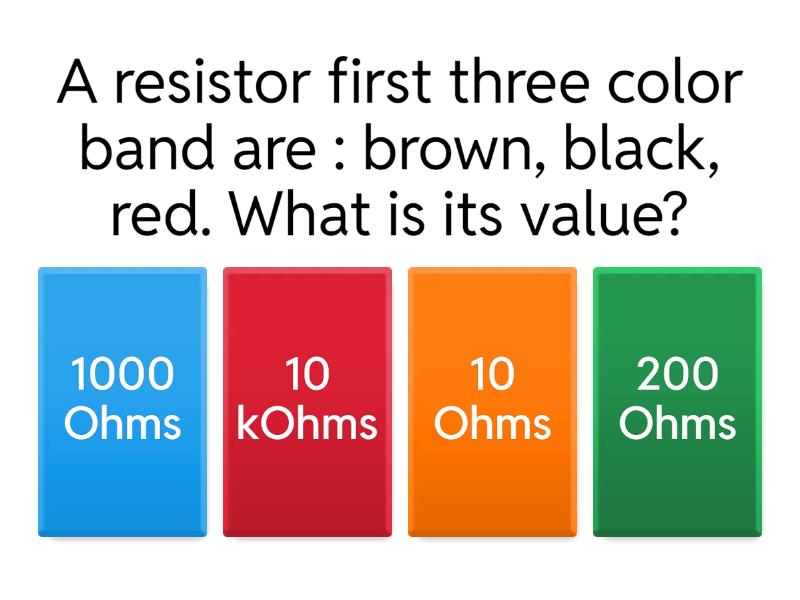 A resistor first three color band are : brown, black, red. What is its value?

1000 Ohms

10 kOhms

10 Ohms

200 Ohms